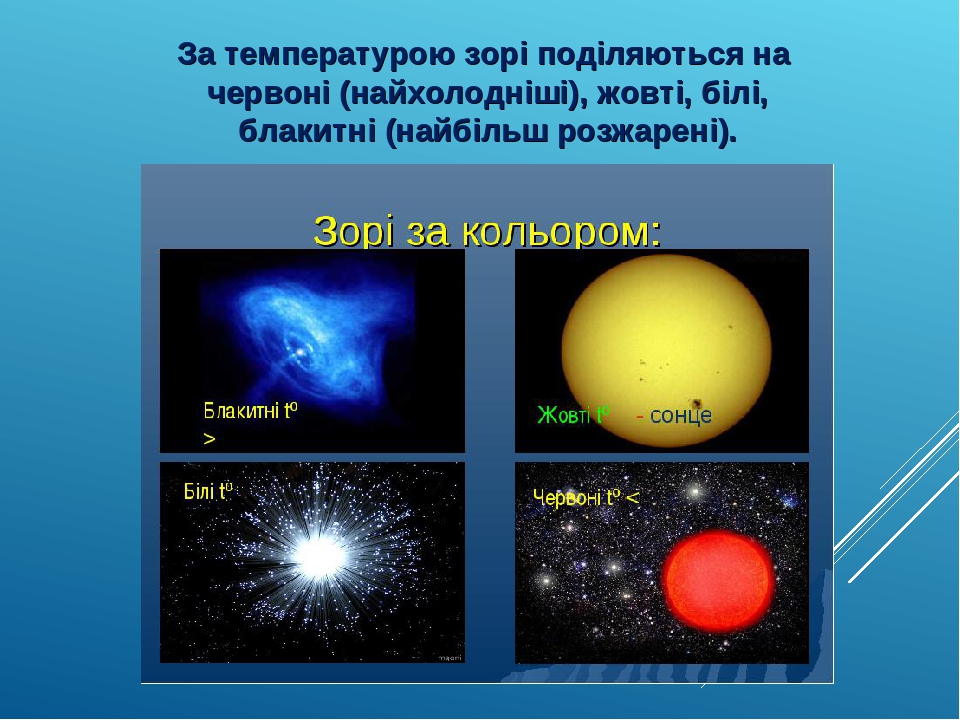 За температурою зорі поділяються на червоні (найхолодніші), жовті, білі, блакитні (найбільш розжарені).

Зорі за кольором:

Блакитні $t^o$ >

Жовті $t^o$ - сонце

Білі $t^o$

Червоні $t^o$ <